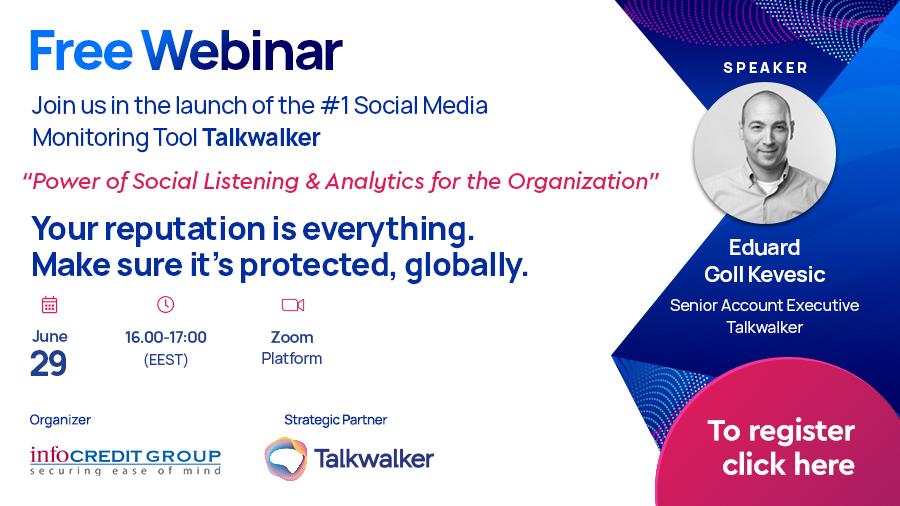 Free Webinar

Join us in the launch of the #1 Social Media Monitoring Tool Talkwalker

"Power of Social Listening & Analytics for the Organization"

Your reputation is everything. Make sure it's protected, globally.

June 29

16.00-17:00 (EEST)

Zoom Platform

Organizer

infoCREDIT GROUP
securing ease of mind

Strategic Partner

Talkwalker

SPEAKER

Eduard Goll Kevesic

Senior Account Executive Talkwalker

To register click here